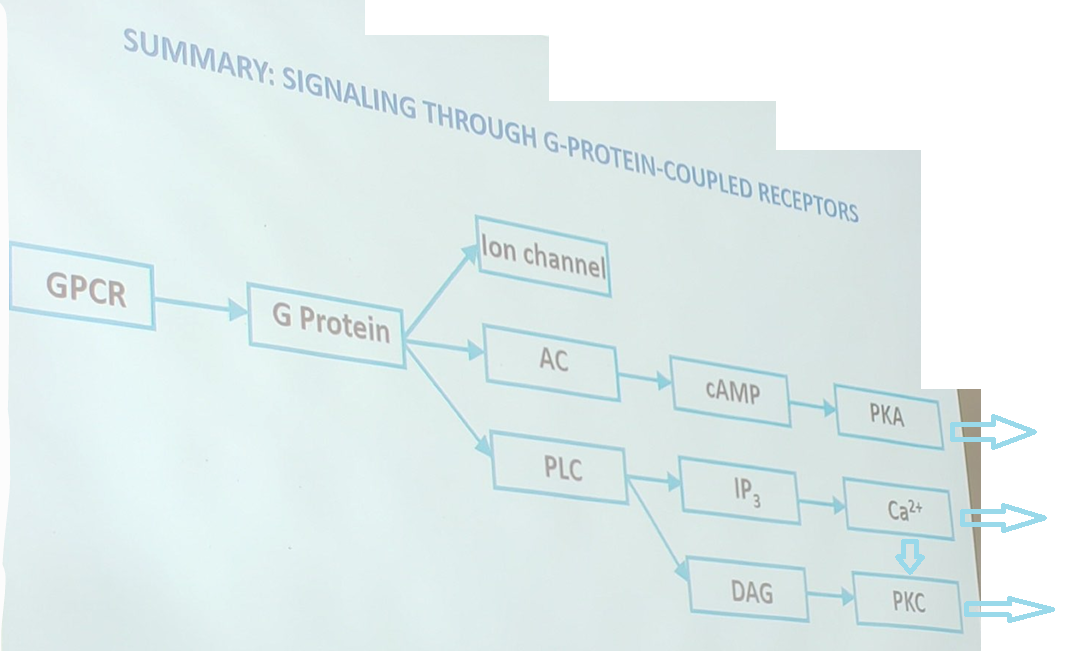 SUMMARY: SIGNALING THROUGH G-PROTEIN-COUPLED RECEPTORS

GPCR

G Protein

Ion channel

AC

cAMP

PKA

PLC

$IP_3$

$Ca^{2+}$

DAG

PKC